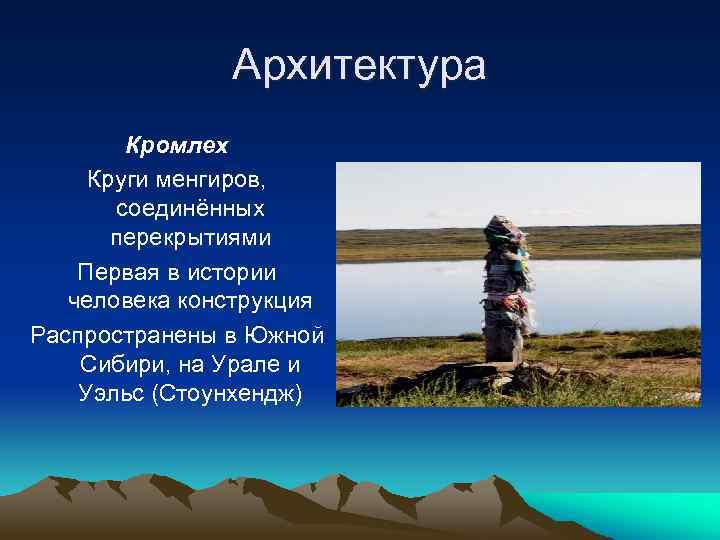 Архитектура

Кромлех

Круги менгиров, соединённых перекрытиями

Первая в истории человека конструкция

Распространены в Южной Сибири, на Урале и Уэльс (Стоунхендж)